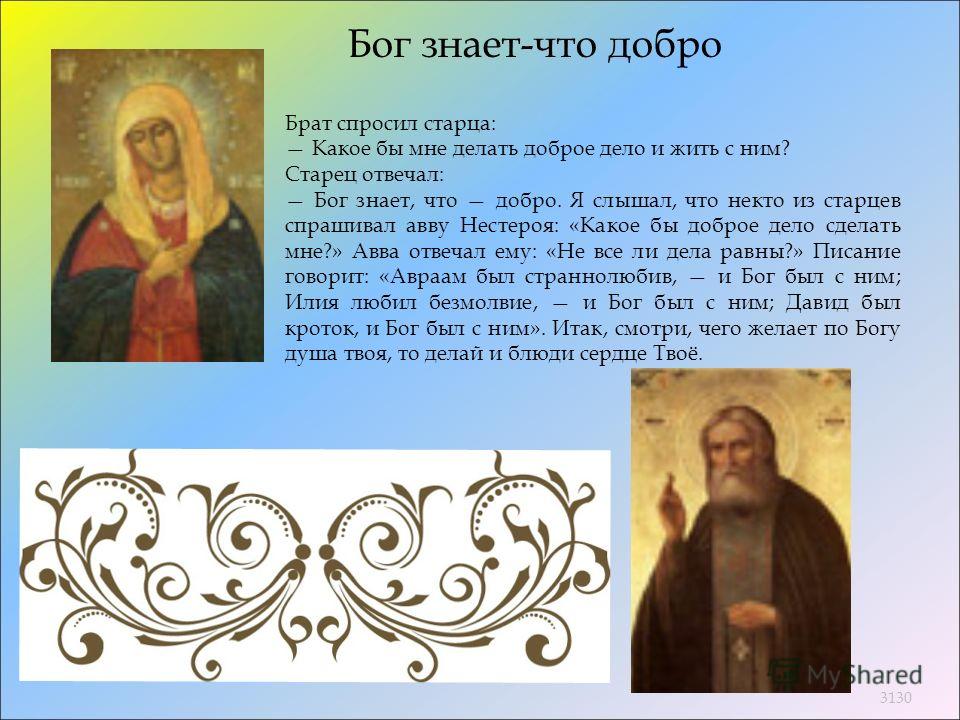 Бог знает-что добро

Брат спросил старца:
— Какое бы мне делать доброе дело и жить с ним?
Старец отвечал:
— Бог знает, что — добро. Я слышал, что некто из старцев спрашивал авву Нестероя: «Какое бы доброе дело сделать мне?» Авва отвечал ему: «Не все ли дела равны?» Писание говорит: «Авраам был страннолюбив, — и Бог был с ним; Илия любил безмолвие, — и Бог был с ним; Давид был кроток, и Бог был с ним». Итак, смотри, чего желает по Богу душа твоя, то делай и блюди сердце Твоё.

MyShared

3130